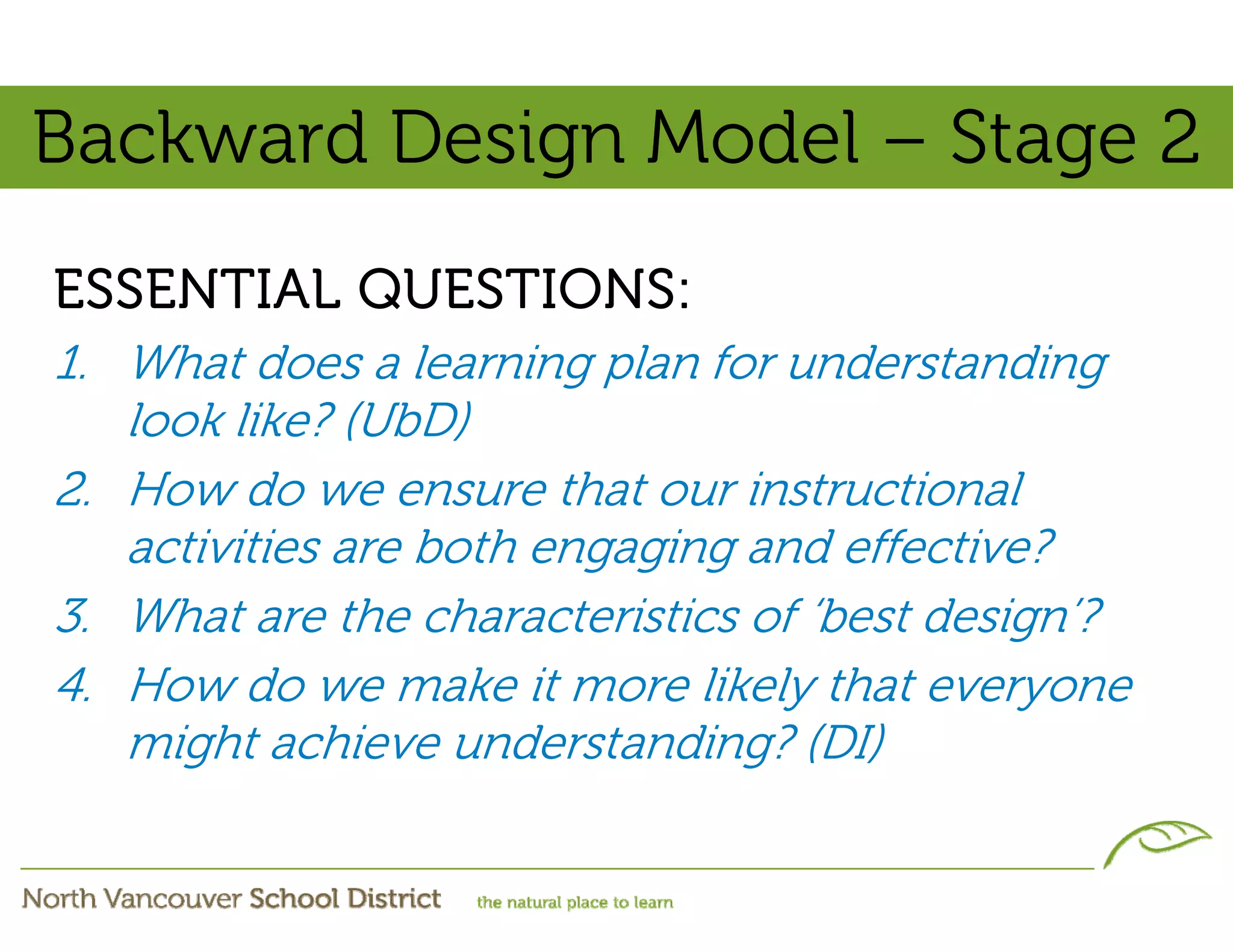 Backward Design Model – Stage 2

ESSENTIAL QUESTIONS:

1. What does a learning plan for understanding look like? (UbD)
2. How do we ensure that our instructional activities are both engaging and effective?
3. What are the characteristics of 'best design'?
4. How do we make it more likely that everyone might achieve understanding? (DI)

North Vancouver School District the natural place to learn